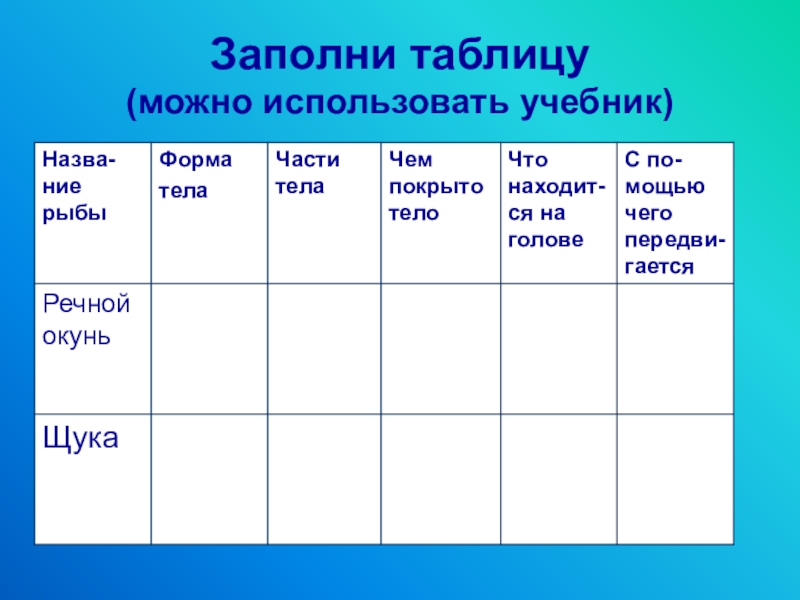 Заполни таблицу
(можно использовать учебник)

| Название рыбы | Форма тела | Части тела | Чем покрыто тело | Что находится на голове | С помощью чего передвигается |
|---|---|---|---|---|---|
| Речной окунь | | | | | |
| Щука | | | | | |